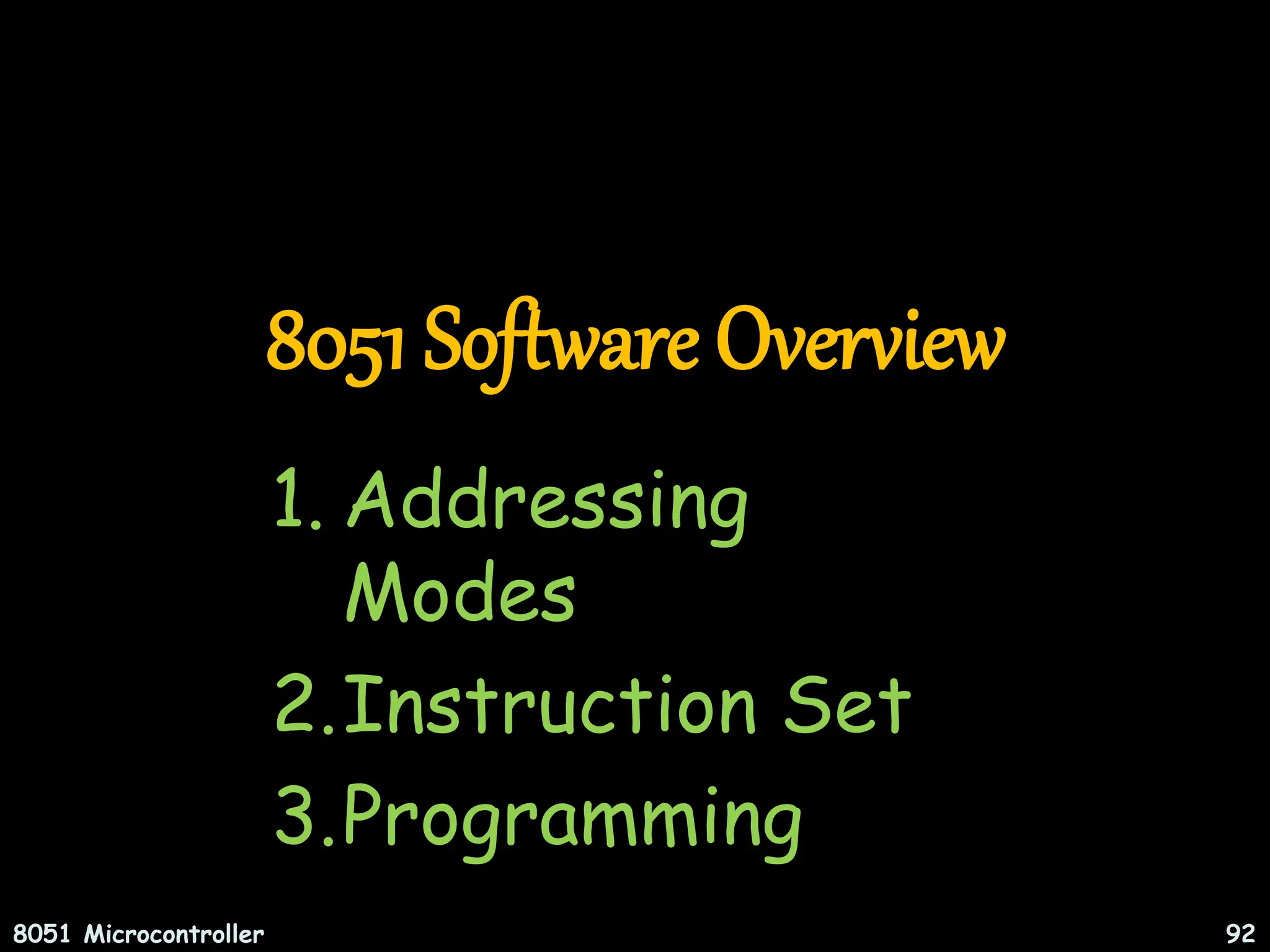 8051 Software Overview

1. Addressing Modes

2. Instruction Set

3. Programming

8051 Microcontroller

92